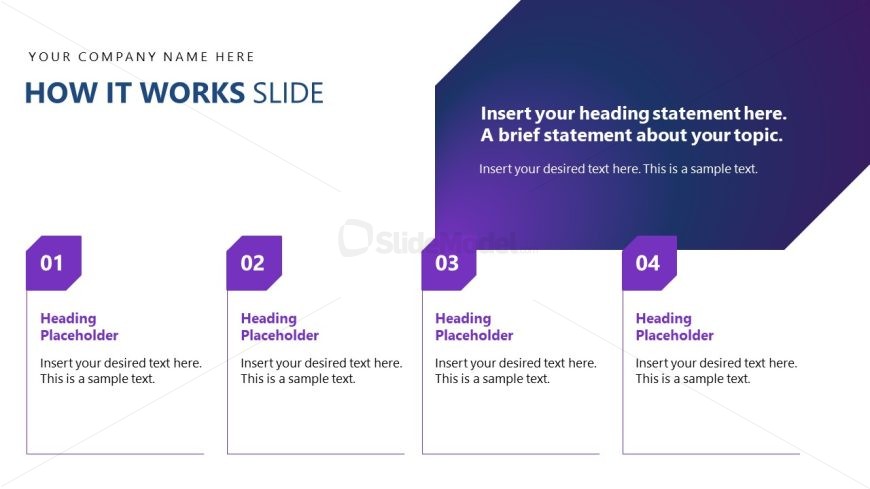 YOUR COMPANY NAME HERE

HOW IT WORKS SLIDE

Insert your heading statement here. A brief statement about your topic.

Insert your desired text here. This is a sample text.

SlideModel

01

Heading Placeholder

Insert your desired text here. This is a sample text.

02

Heading Placeholder

Insert your desired text here. This is a sample text.

03

Heading Placeholder

Insert your desired text here. This is a sample text.

04

Heading Placeholder

Insert your desired text here. This is a sample text.